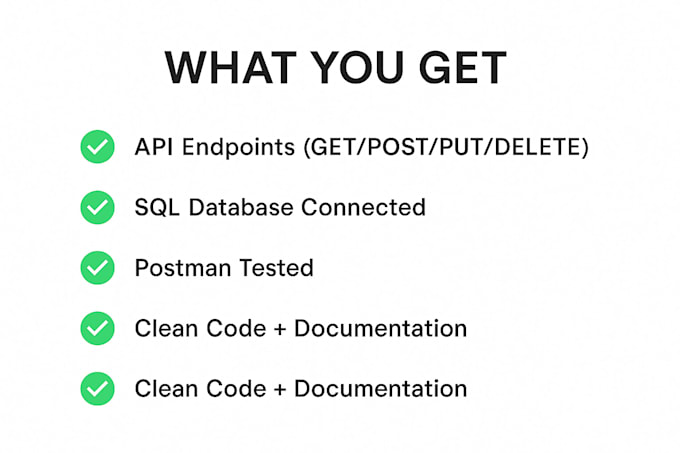 WHAT YOU GET

API Endpoints (GET/POST/PUT/DELETE)

SQL Database Connected

Postman Tested

Clean Code + Documentation

Clean Code + Documentation